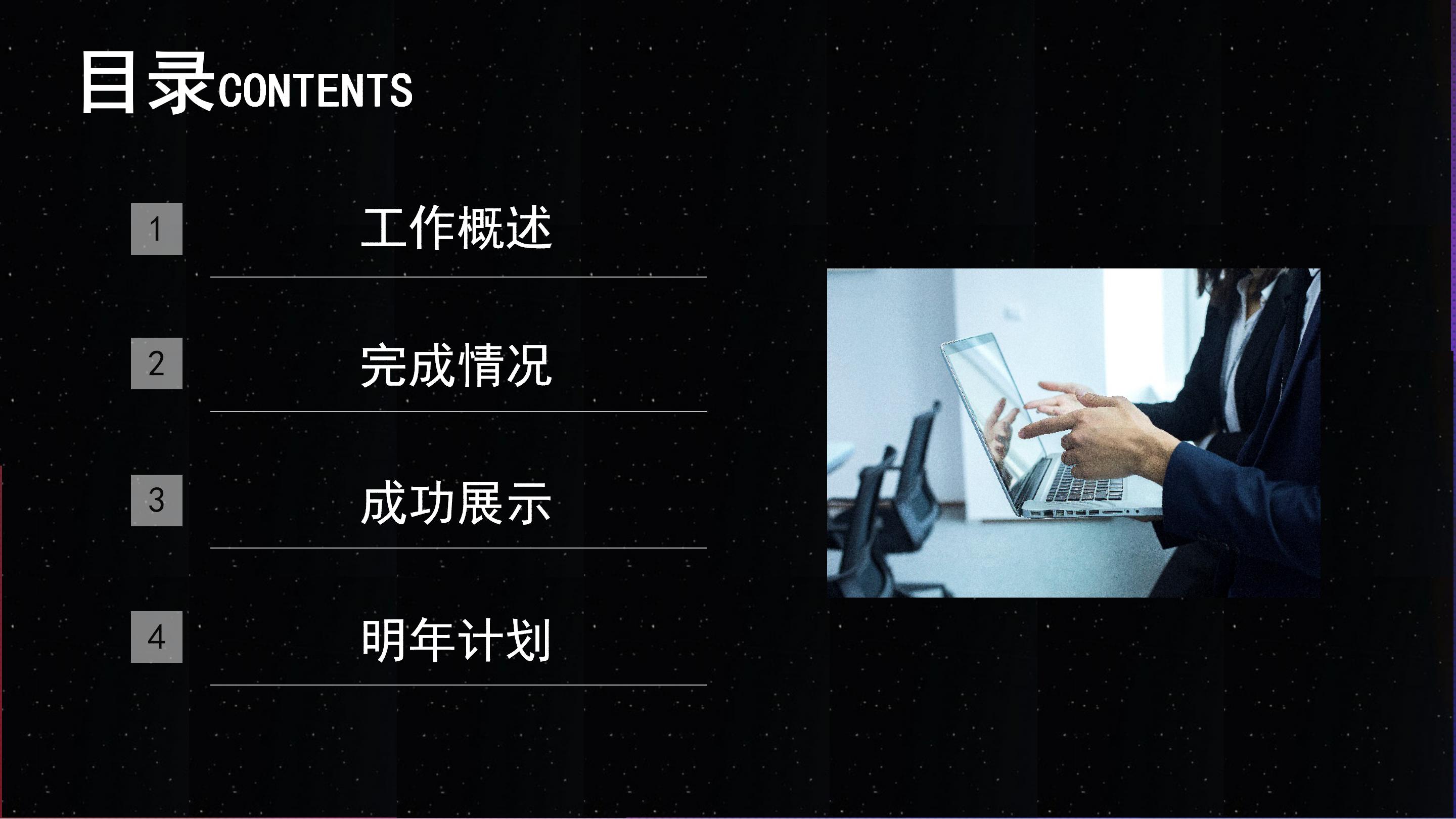 目录CONTENTS

1 工作概述

2 完成情况

3 成功展示

4 明年计划